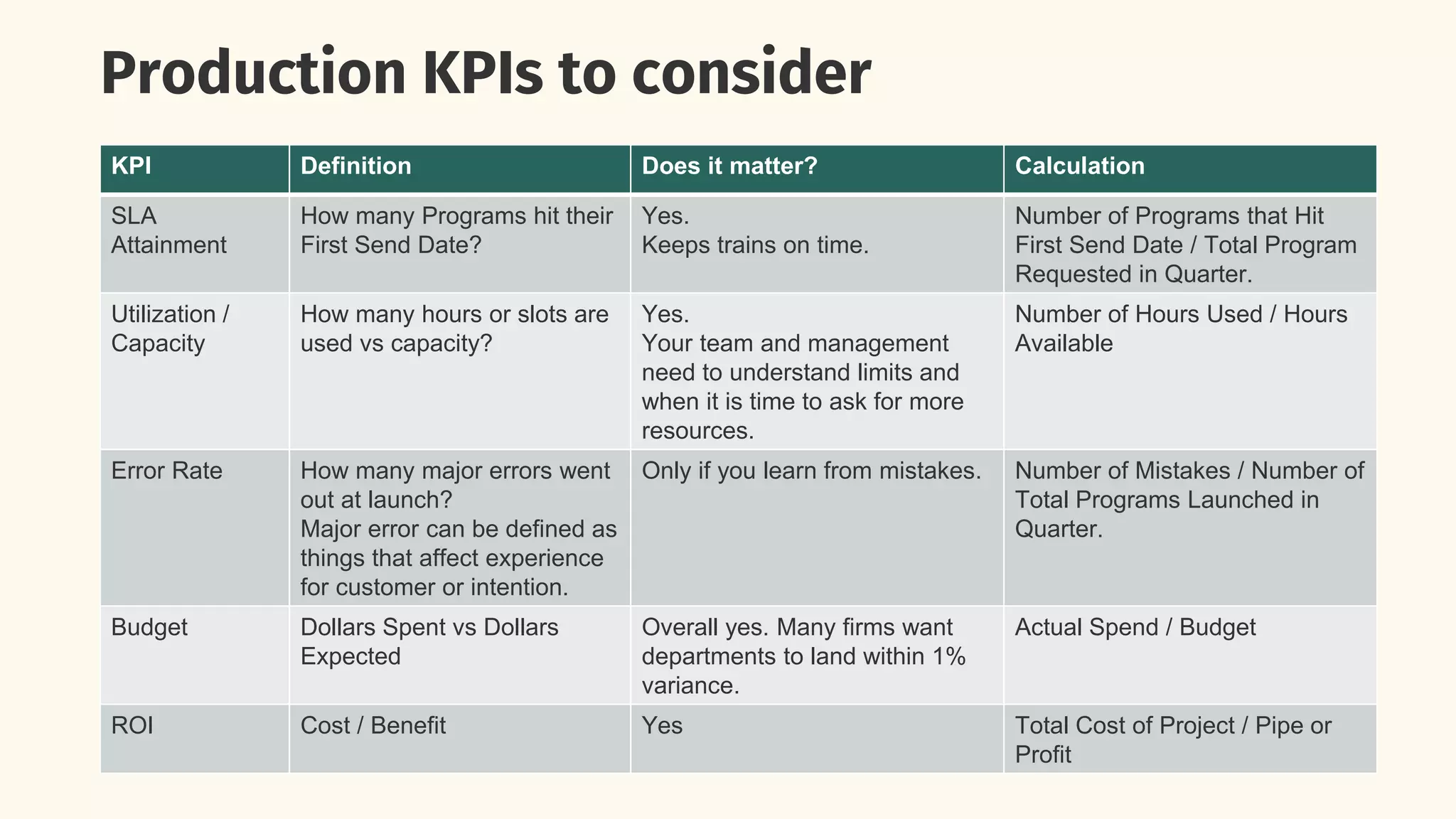 Production KPIs to consider

| KPI | Definition | Does it matter? | Calculation |
|---|---|---|---|
| SLA Attainment | How many Programs hit their First Send Date? | Yes. Keeps trains on time. | Number of Programs that Hit First Send Date / Total Program Requested in Quarter. |
| Utilization / Capacity | How many hours or slots are used vs capacity? | Yes. Your team and management need to understand limits and when it is time to ask for more resources. | Number of Hours Used / Hours Available |
| Error Rate | How many major errors went out at launch? Major error can be defined as things that affect experience for customer or intention. | Only if you learn from mistakes. | Number of Mistakes / Number of Total Programs Launched in Quarter. |
| Budget | Dollars Spent vs Dollars Expected | Overall yes. Many firms want departments to land within 1% variance. | Actual Spend / Budget |
| ROI | Cost / Benefit | Yes | Total Cost of Project / Pipe or Profit |